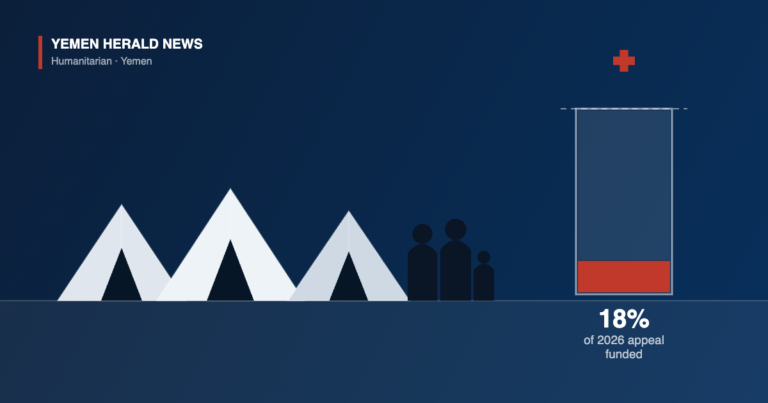 YEMEN HERALD NEWS
Humanitarian · Yemen

18%
of 2026 appeal funded